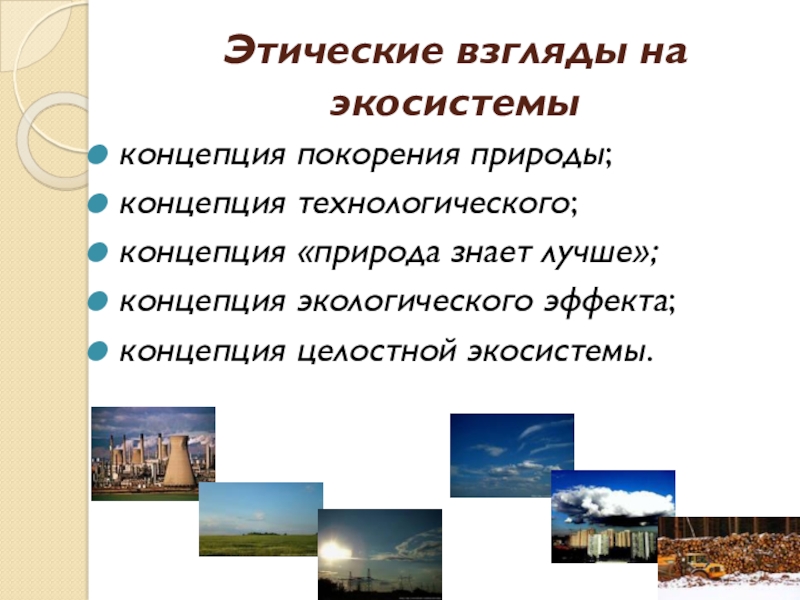 Этические взгляды на экосистемы

концепция покорения природы;

концепция технологического;

концепция «природа знает лучше»;

концепция экологического эффекта;

концепция целостной экосистемы.